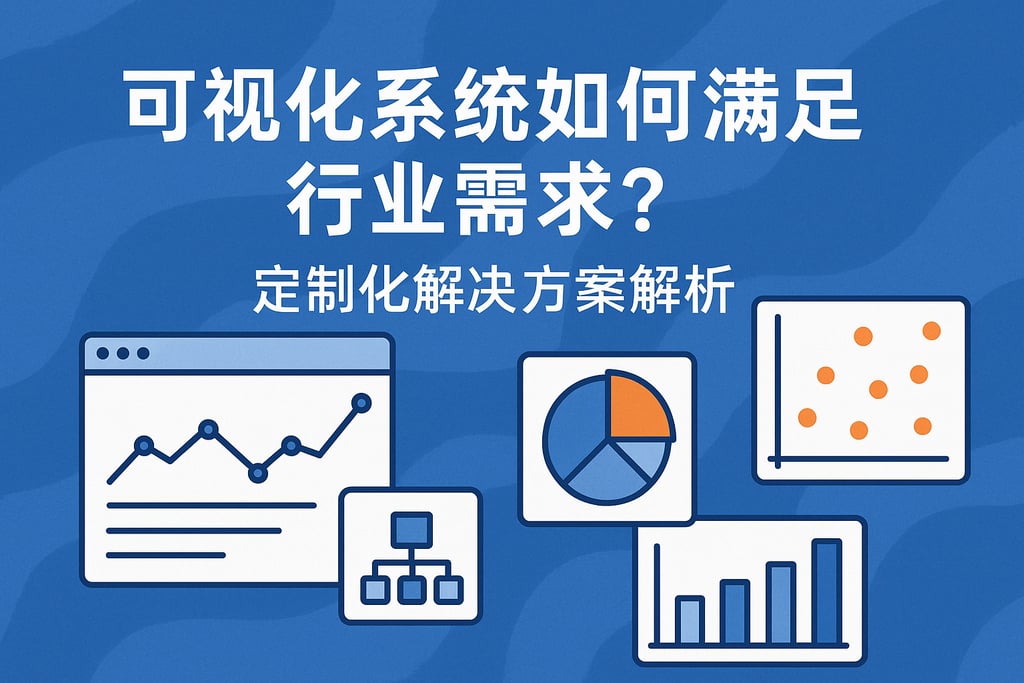 可视化系统如何满足行业需求？

定制化解决方案解析